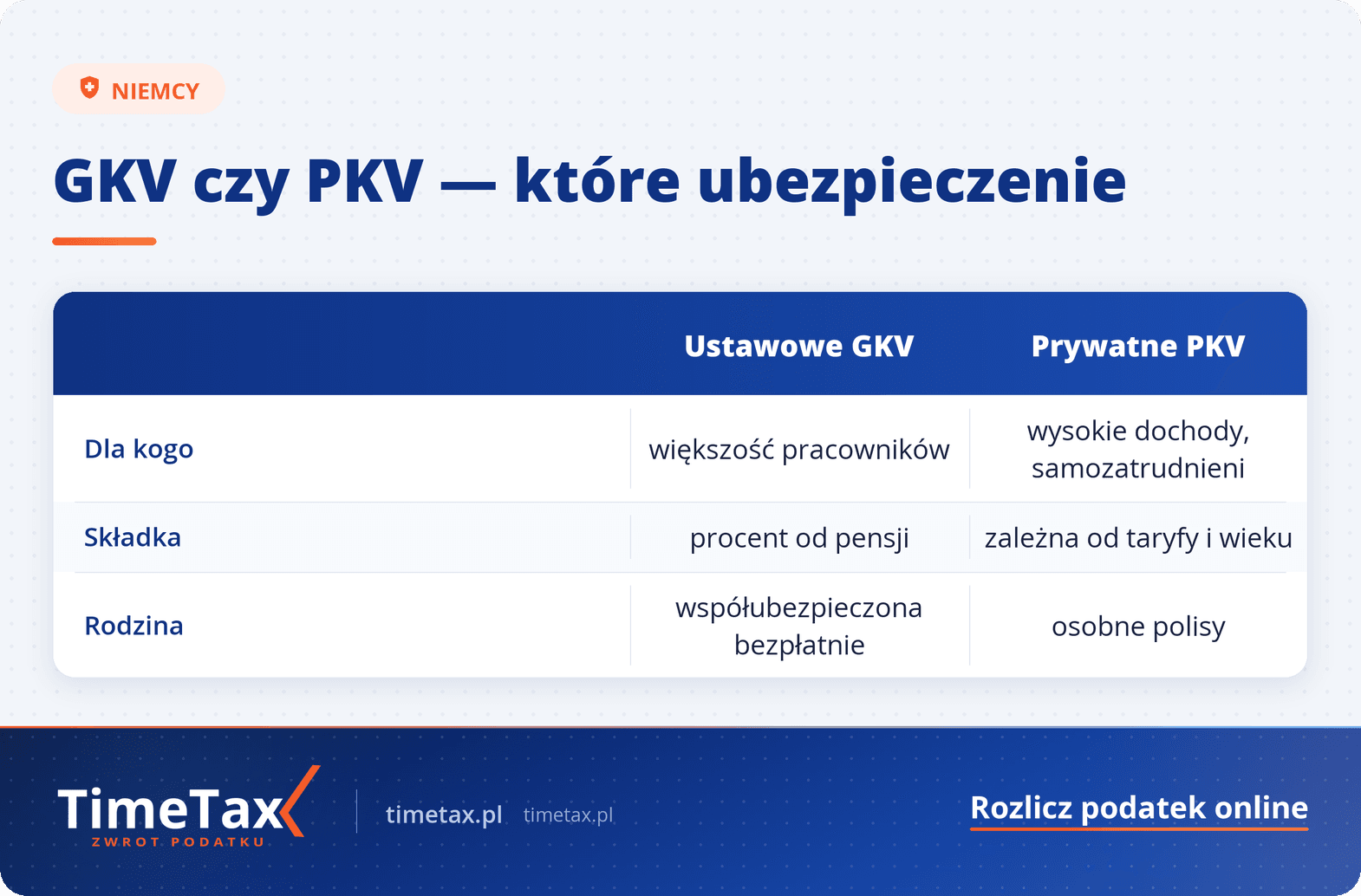 NIEMCY

GKV czy PKV — które ubezpieczenie

| | Ustawowe GKV | Prywatne PKV |
|---|---|---|
| Dla kogo | większość pracowników | wysokie dochody, samozatrudnieni |
| Składka | procent od pensji | zależna od taryfy i wieku |
| Rodzina | współubezpieczona bezpłatnie | osobne polisy |

TimeTax
ZWROT PODATKU

timetax.pl timetax.pl

Rozlicz podatek online